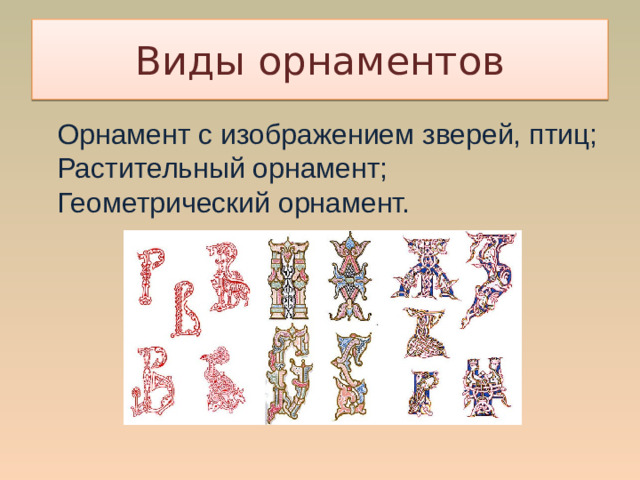 Виды орнаментов

Орнамент с изображением зверей, птиц;
Растительный орнамент;
Геометрический орнамент.